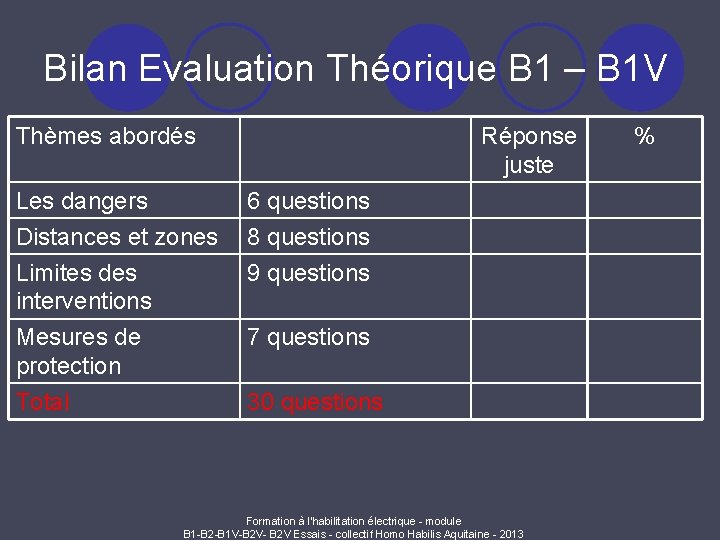 Bilan Evaluation Théorique B1 – B1V

| Thèmes abordés | | Réponse juste | % |
|---|---|---|---|
| Les dangers | 6 questions | | |
| Distances et zones | 8 questions | | |
| Limites des interventions | 9 questions | | |
| Mesures de protection | 7 questions | | |
| Total | 30 questions | | |

Formation à l'habilitation électrique - module B1-B2-B1V-B2V- B2V Essais - collectif Homo Habilis Aquitaine - 2013